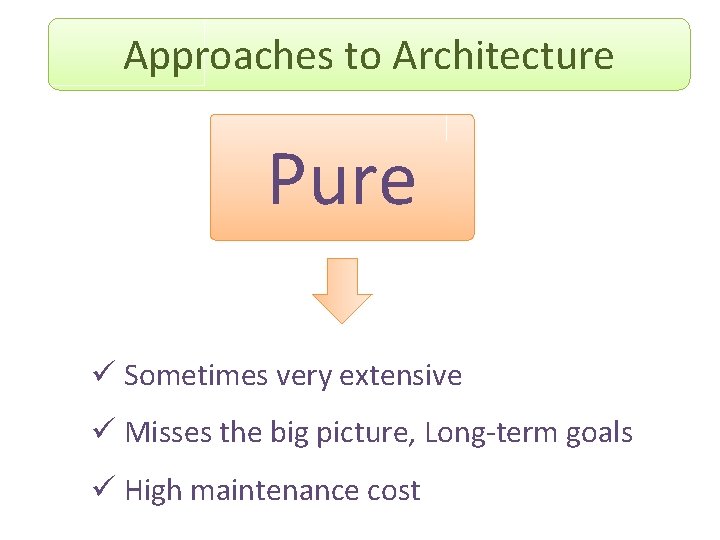 Approaches to Architecture

Pure

✓ Sometimes very extensive

✓ Misses the big picture, Long-term goals

✓ High maintenance cost